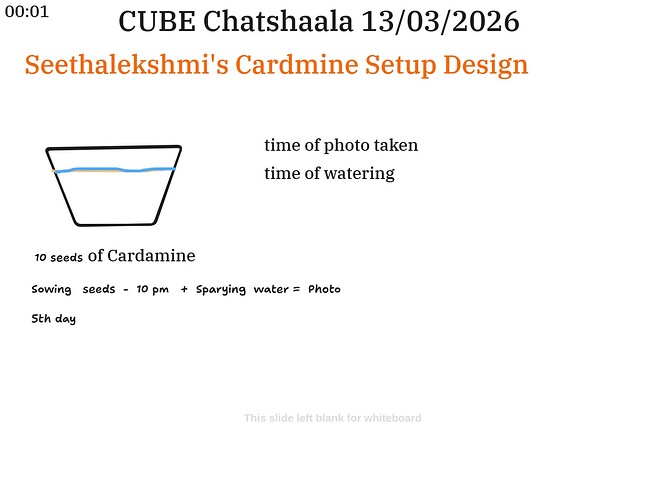 00:01

CUBE Chatshaala 13/03/2026

Seethalekshmi's Cardmine Setup Design

time of photo taken
time of watering

10 seeds of Cardamine

Sowing seeds - 10 pm + Sparying water = Photo

5th day

This slide left blank for whiteboard